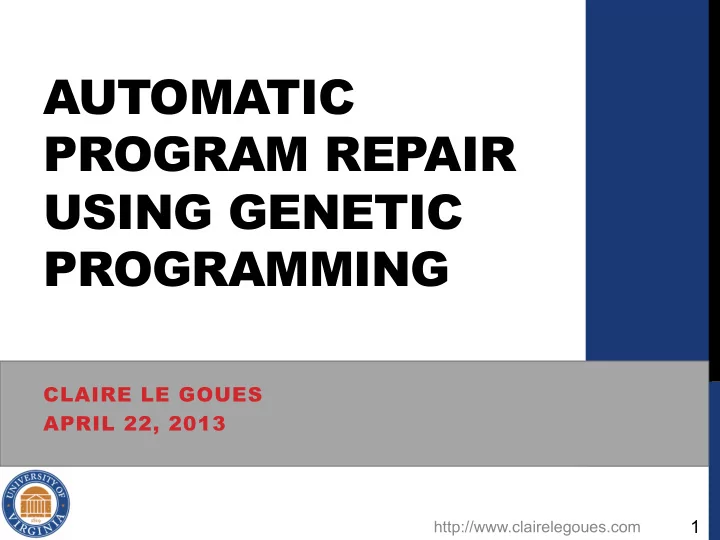 AUTOMATIC PROGRAM REPAIR USING GENETIC PROGRAMMING

CLAIRE LE GOUES
APRIL 22, 2013

UNIVERSITY OF VIRGINIA

http://www.clairelegoues.com

1